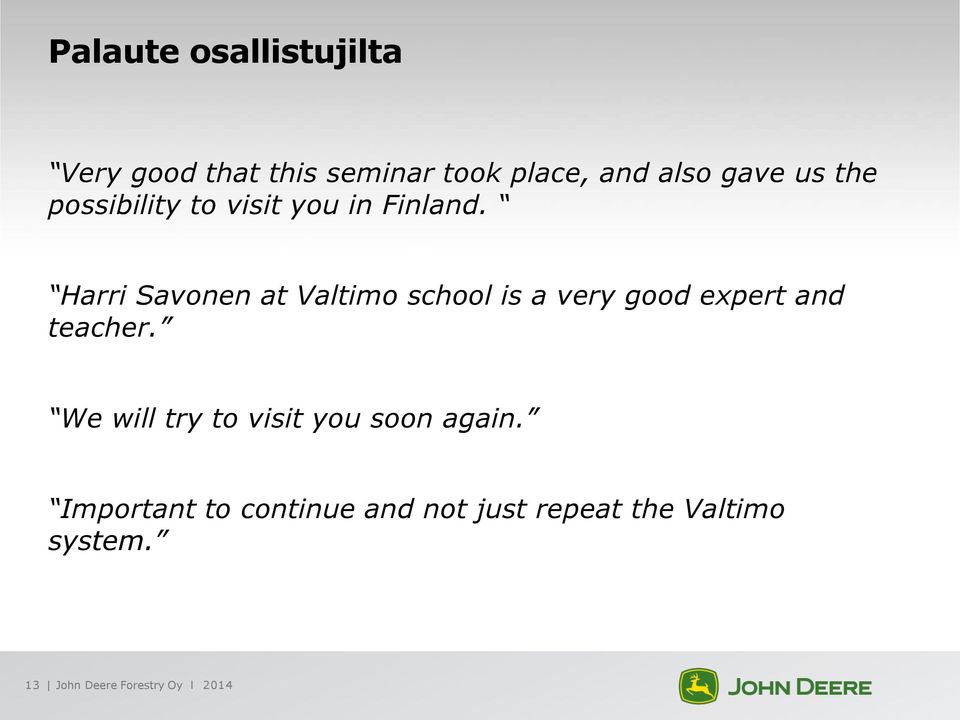 Palaute osallistujilta

“Very good that this seminar took place, and also gave us the possibility to visit you in Finland. “

“Harri Savonen at Valtimo school is a very good expert and teacher.”

“We will try to visit you soon again.”

“Important to continue and not just repeat the Valtimo system.”

13 | John Deere Forestry Oy I 2014

JOHN DEERE